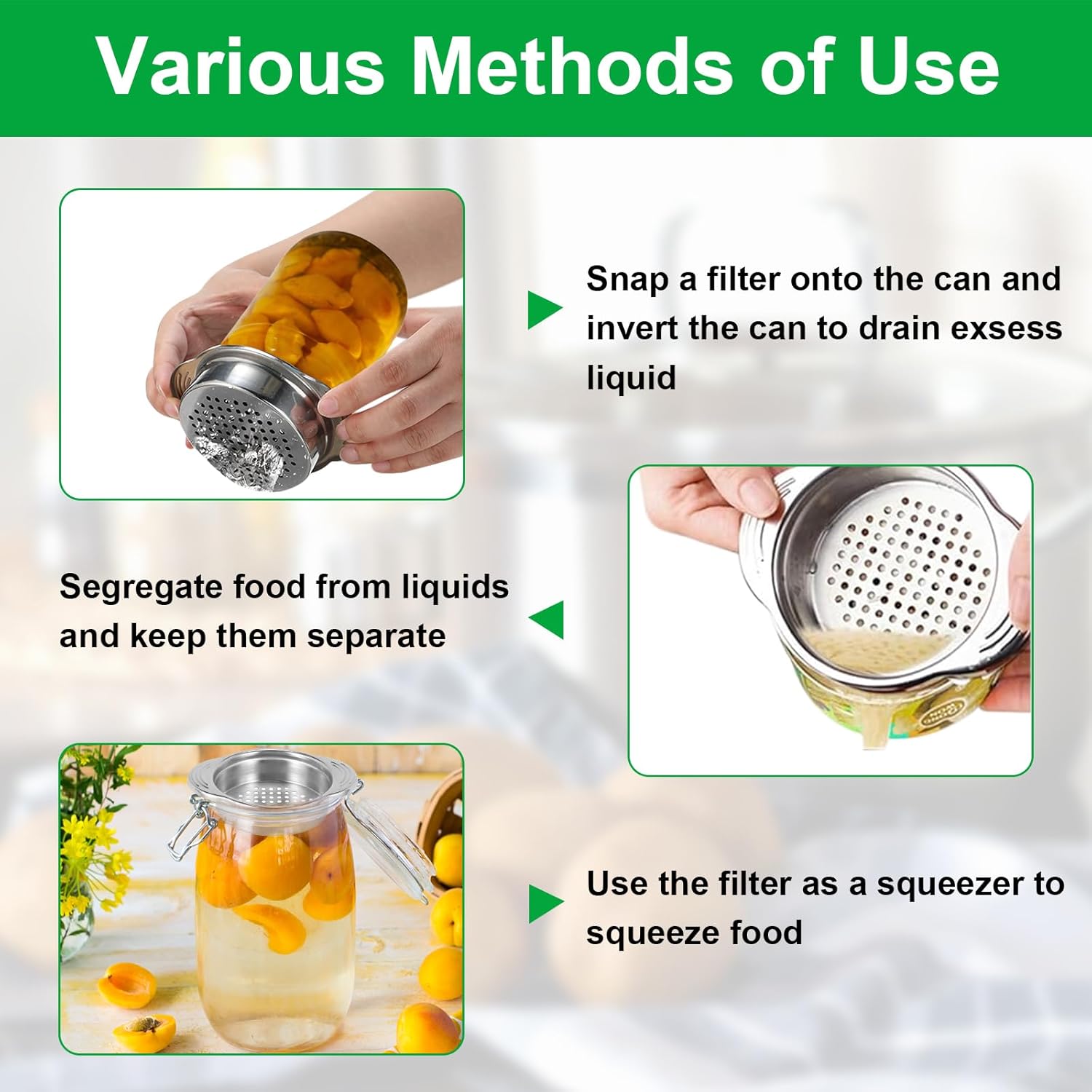 Various Methods of Use

Snap a filter onto the can and invert the can to drain exsess liquid

Segregate food from liquids and keep them separate

Use the filter as a squeezer to squeeze food